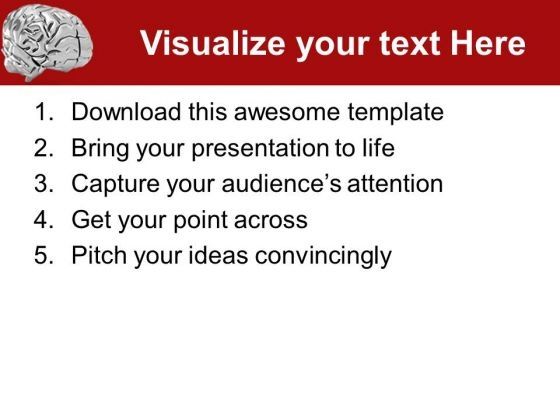 Visualize your text Here

1. Download this awesome template
2. Bring your presentation to life
3. Capture your audience’s attention
4. Get your point across
5. Pitch your ideas convincingly